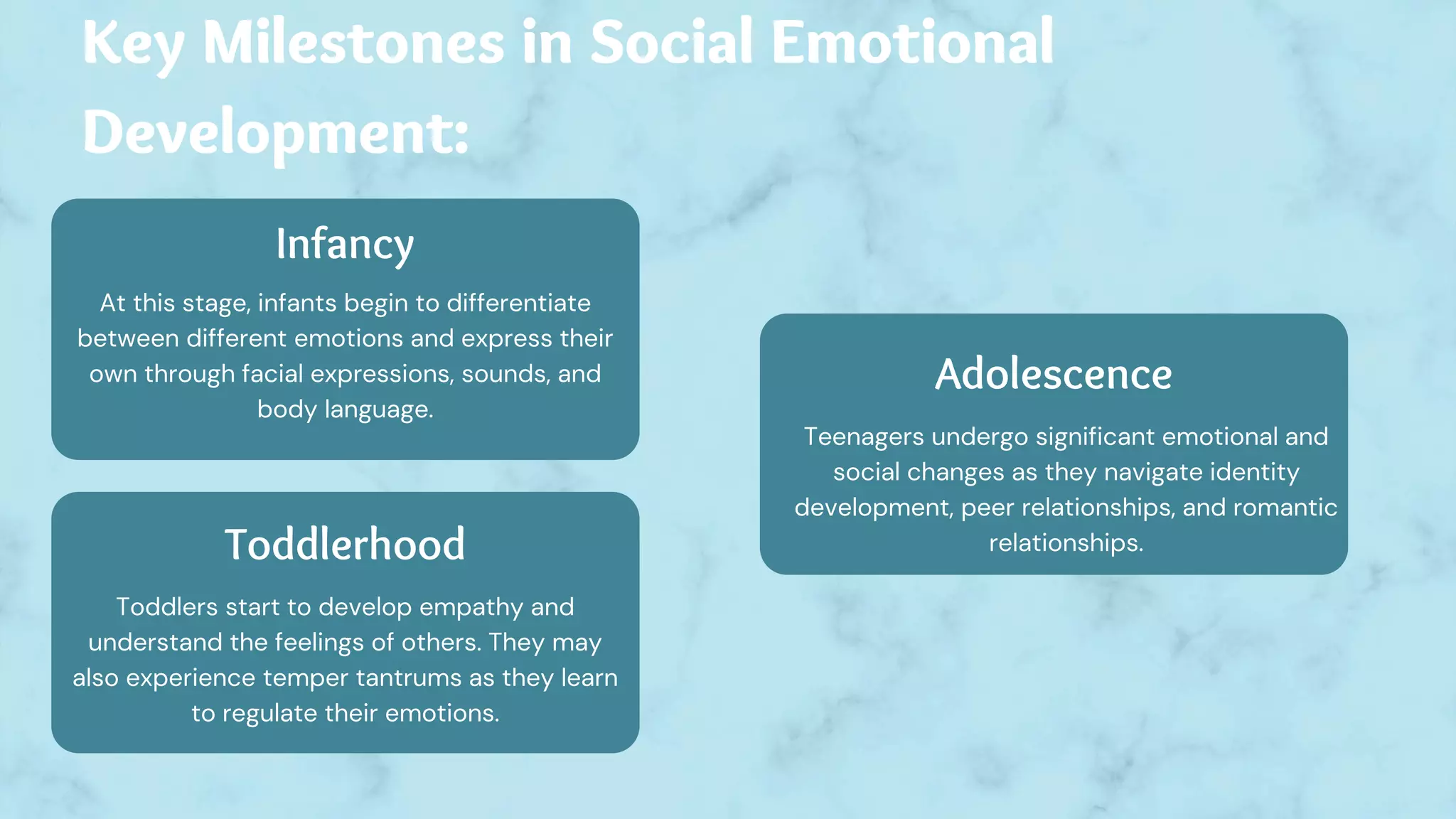 Key Milestones in Social Emotional Development:

Infancy

At this stage, infants begin to differentiate between different emotions and express their own through facial expressions, sounds, and body language.

Toddlerhood

Toddlers start to develop empathy and understand the feelings of others. They may also experience temper tantrums as they learn to regulate their emotions.

Adolescence

Teenagers undergo significant emotional and social changes as they navigate identity development, peer relationships, and romantic relationships.